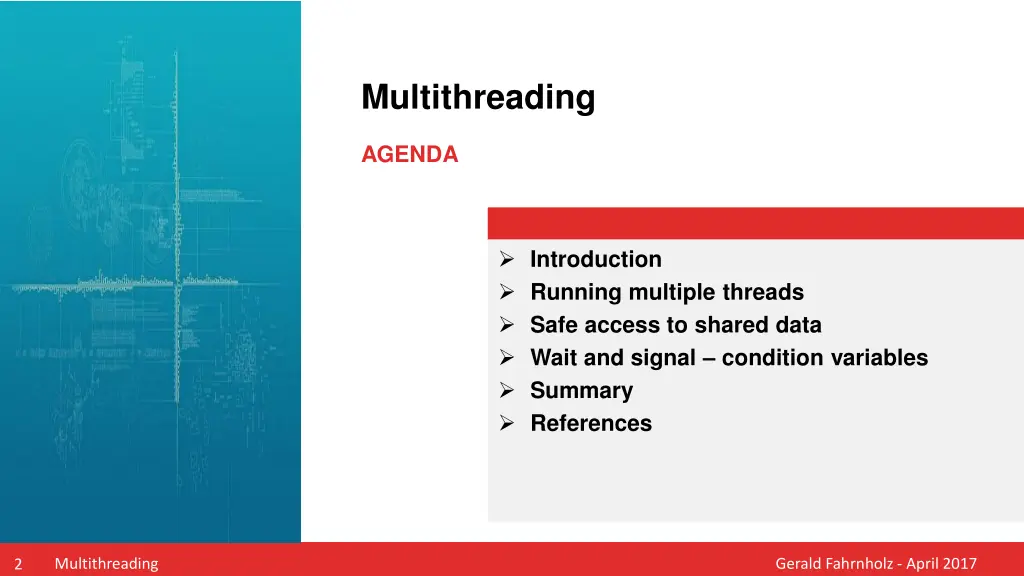 Multithreading

AGENDA

➢ Introduction
➢ Running multiple threads
➢ Safe access to shared data
➢ Wait and signal – condition variables
➢ Summary
➢ References

2 Multithreading

Gerald Fahrnholz - April 2017